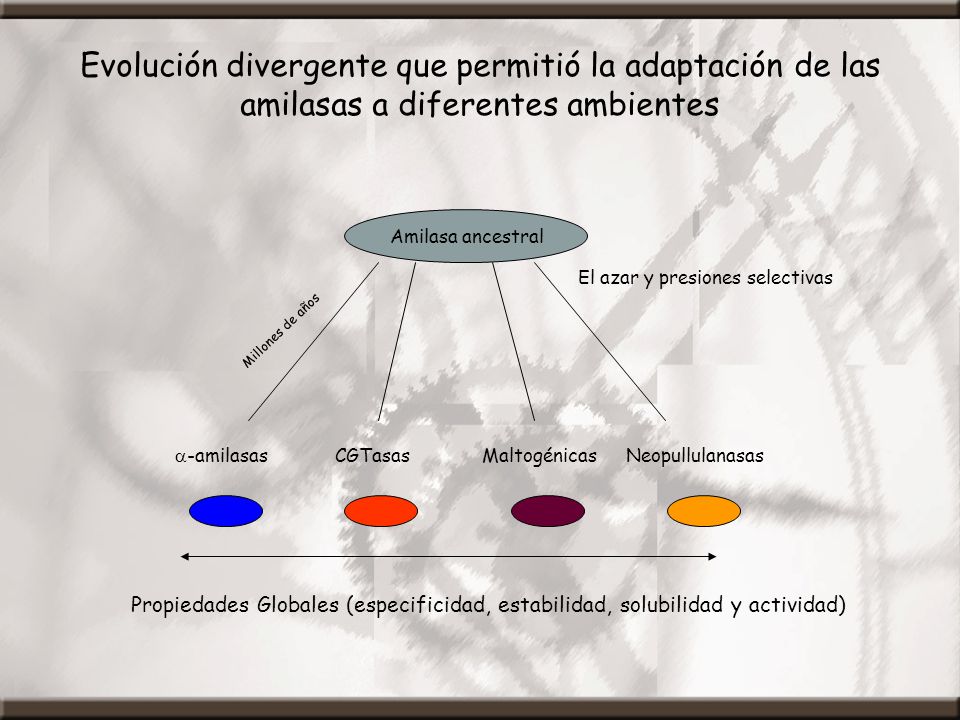 Evolución divergente que permitió la adaptación de las amilasas a diferentes ambientes

Amilasa ancestral

El azar y presiones selectivas

Millones de años

$\alpha$-amilasas CGTasas Maltogénicas Neopullulanasas

Propiedades Globales (especificidad, estabilidad, solubilidad y actividad)